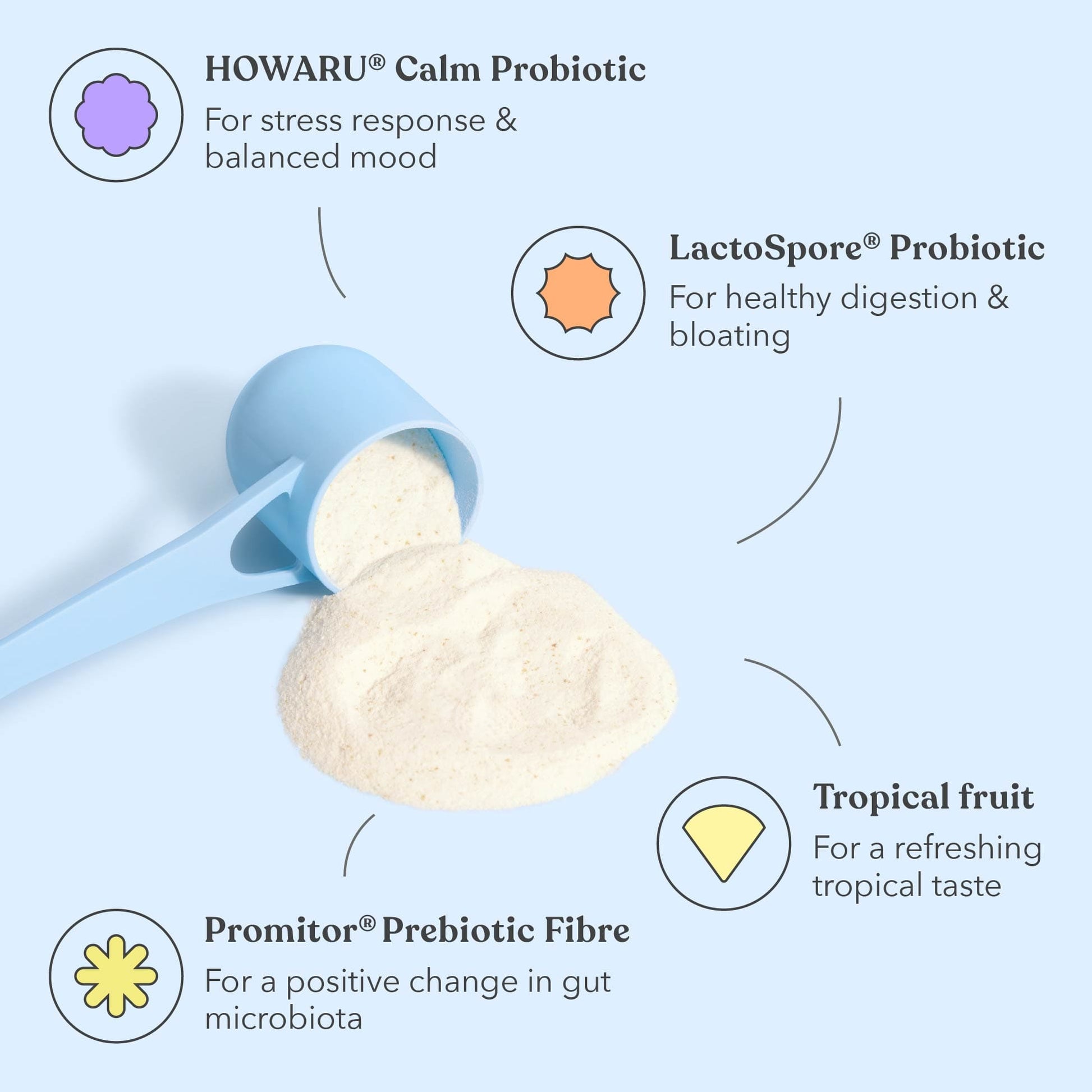 HOWARU® Calm Probiotic

For stress response & balanced mood

LactoSpore® Probiotic

For healthy digestion & bloating

Tropical fruit

For a refreshing tropical taste

Promitor® Prebiotic Fibre

For a positive change in gut microbiota